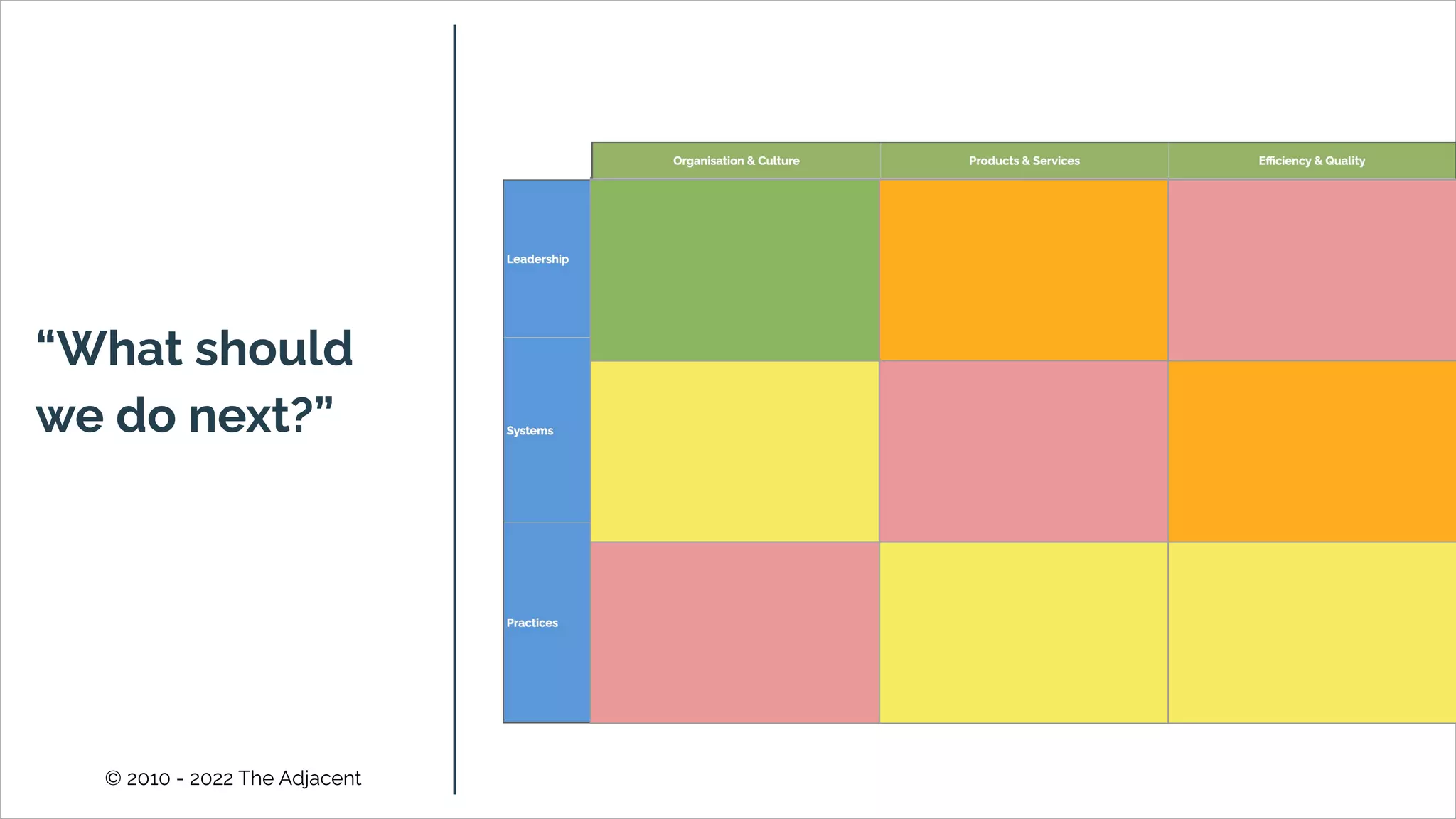 “What should we do next?”

© 2010 - 2022 The Adjacent

| | Organisation & Culture | Products & Services | Efficiency & Quality |
|---|---|---|---|
| Leadership | | | |
| Systems | | | |
| Practices | | | |